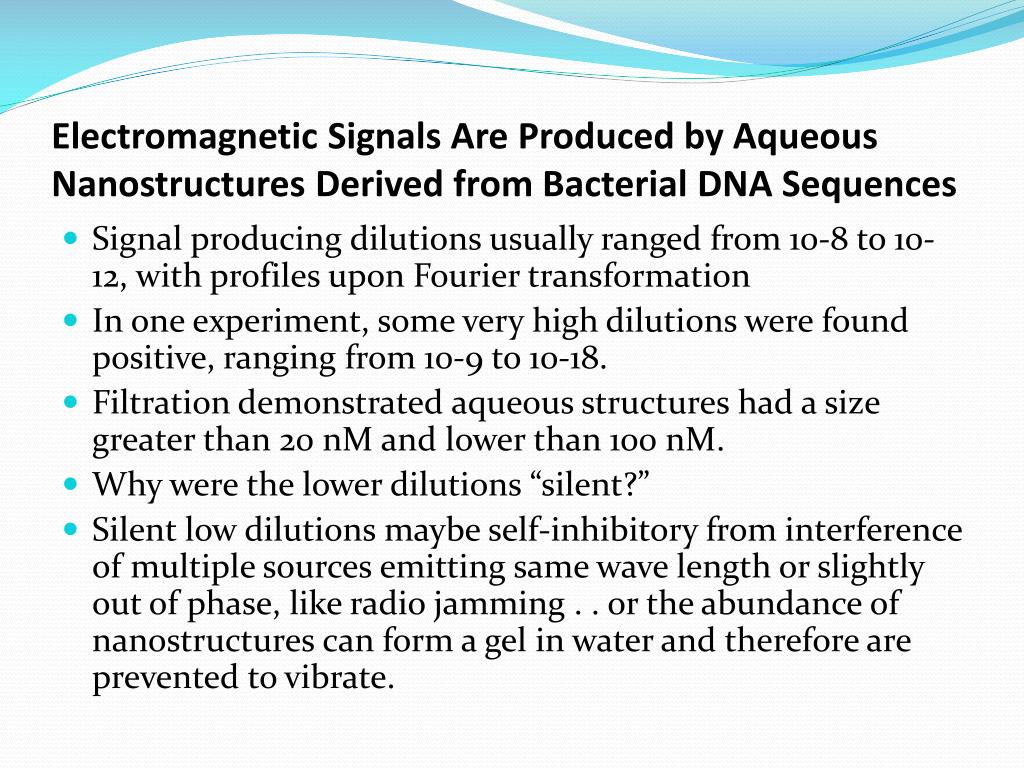 Electromagnetic Signals Are Produced by Aqueous Nanostructures Derived from Bacterial DNA Sequences

- Signal producing dilutions usually ranged from 10-8 to 10-12, with profiles upon Fourier transformation
- In one experiment, some very high dilutions were found positive, ranging from 10-9 to 10-18.
- Filtration demonstrated aqueous structures had a size greater than 20 nM and lower than 100 nM.
- Why were the lower dilutions “silent?”
- Silent low dilutions maybe self-inhibitory from interference of multiple sources emitting same wave length or slightly out of phase, like radio jamming . . or the abundance of nanostructures can form a gel in water and therefore are prevented to vibrate.